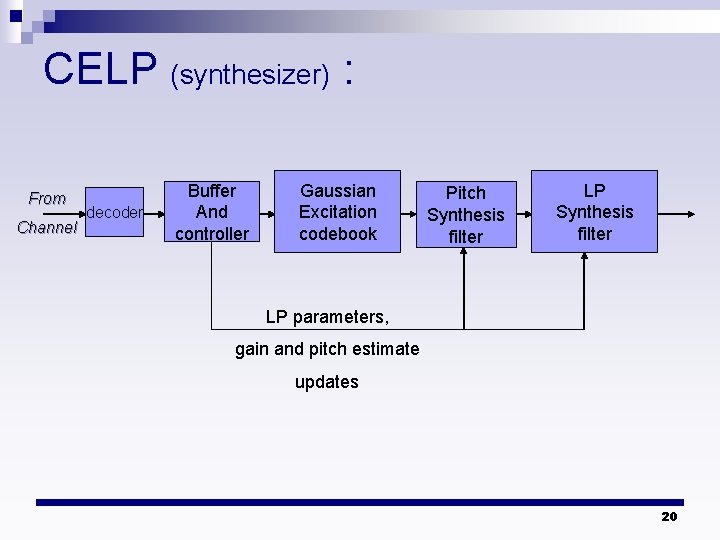 CELP (synthesizer) :

From
Channel

decoder

Buffer
And
controller

Gaussian
Excitation
codebook

Pitch
Synthesis
filter

LP
Synthesis
filter

LP parameters,
gain and pitch estimate
updates

20